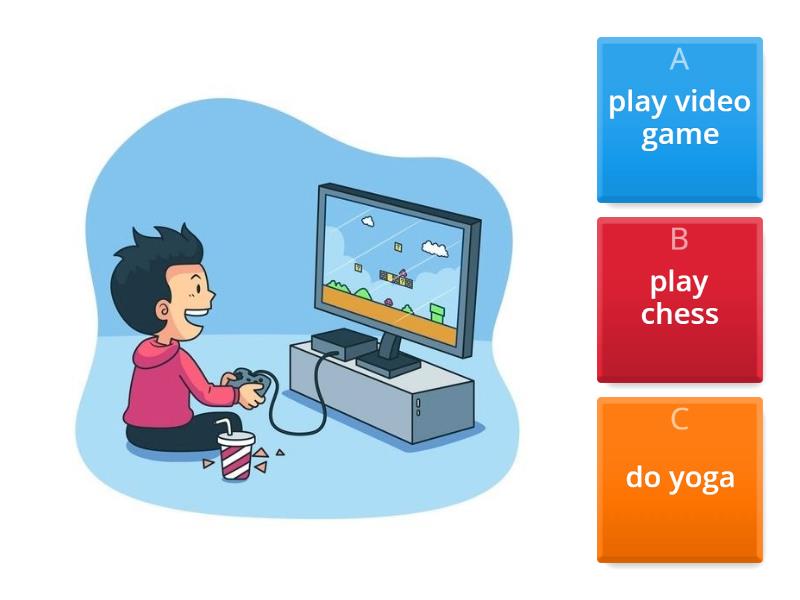 A
play video game

B
play chess

C
do yoga